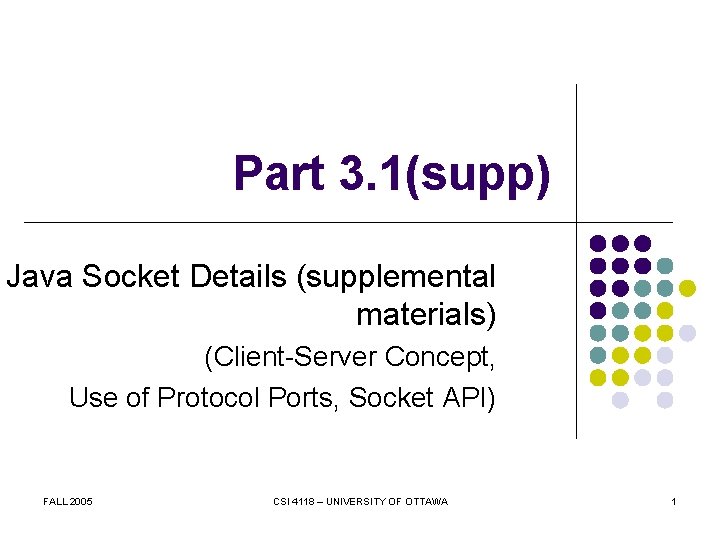 Part 3.1(supp)

Java Socket Details (supplemental materials)

(Client-Server Concept,
Use of Protocol Ports, Socket API)

FALL 2005

CSI 4118 – UNIVERSITY OF OTTAWA

1